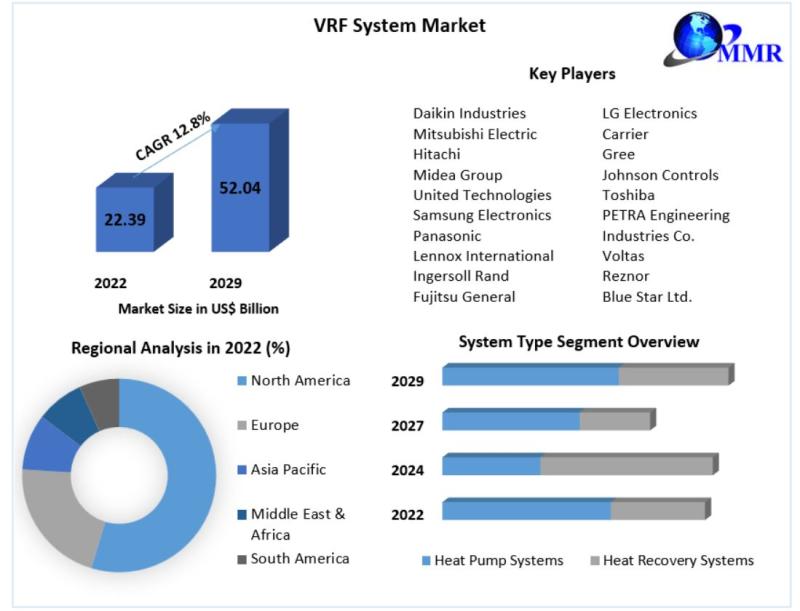 VRF System Market

MMR

CAGR 12.8%

22.39

52.04

2022

2029

Market Size in US$ Billion

Key Players

Daikin Industries
Mitsubishi Electric
Hitachi
Midea Group
United Technologies
Samsung Electronics
Panasonic
Lennox International
Ingersoll Rand
Fujitsu General

LG Electronics
Carrier
Gree
Johnson Controls
Toshiba
PETRA Engineering Industries Co.
Voltas
Reznor
Blue Star Ltd.

Regional Analysis in 2022 (%)

North America
Europe
Asia Pacific
Middle East & Africa
South America

System Type Segment Overview

2029
2027
2024
2022

Heat Pump Systems
Heat Recovery Systems